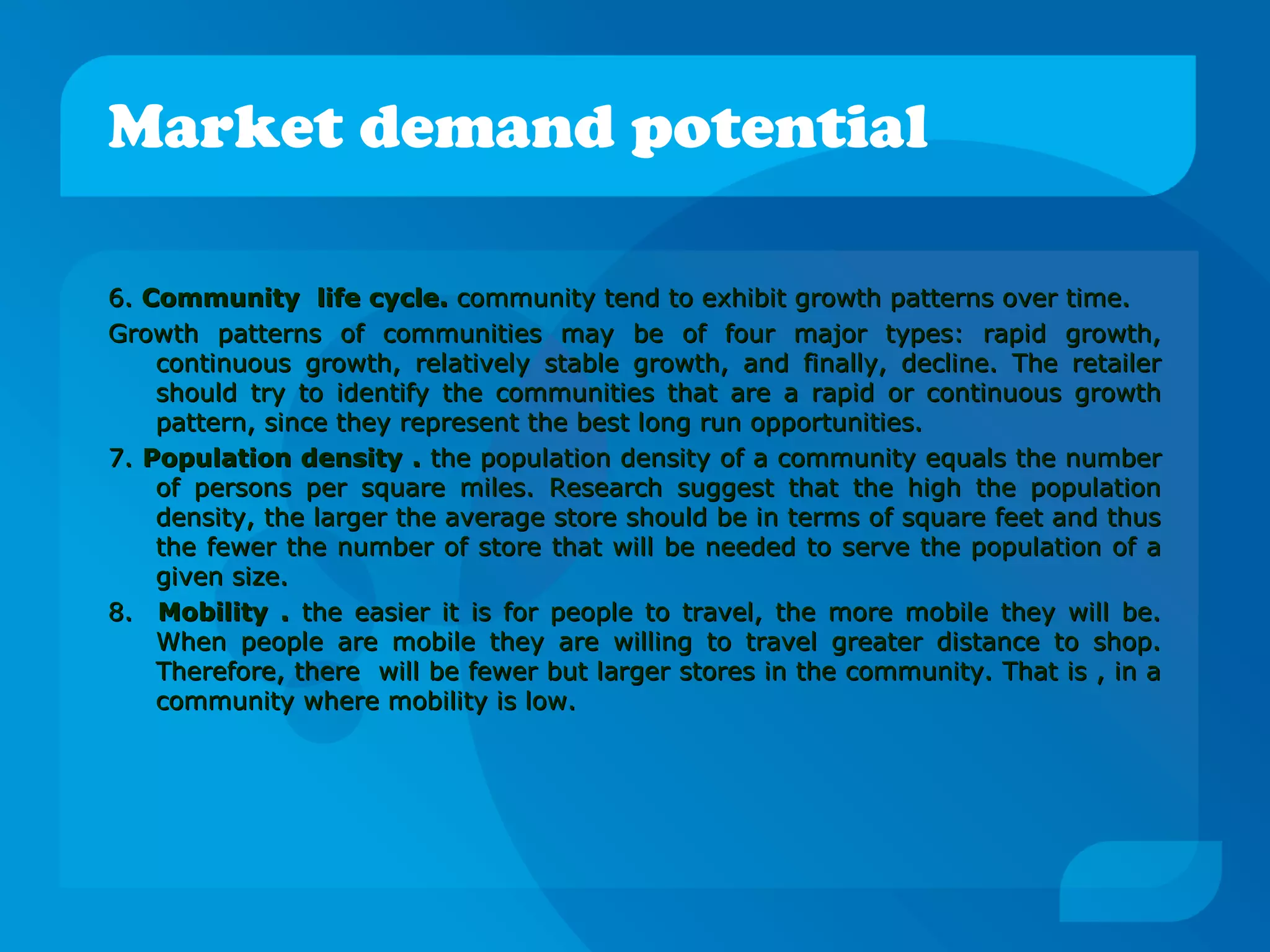 Market demand potential

6. Community life cycle. community tend to exhibit growth patterns over time.

Growth patterns of communities may be of four major types: rapid growth, continuous growth, relatively stable growth, and finally, decline. The retailer should try to identify the communities that are a rapid or continuous growth pattern, since they represent the best long run opportunities.

7. Population density . the population density of a community equals the number of persons per square miles. Research suggest that the high the population density, the larger the average store should be in terms of square feet and thus the fewer the number of store that will be needed to serve the population of a given size.

8. Mobility . the easier it is for people to travel, the more mobile they will be. When people are mobile they are willing to travel greater distance to shop. Therefore, there will be fewer but larger stores in the community. That is , in a community where mobility is low.